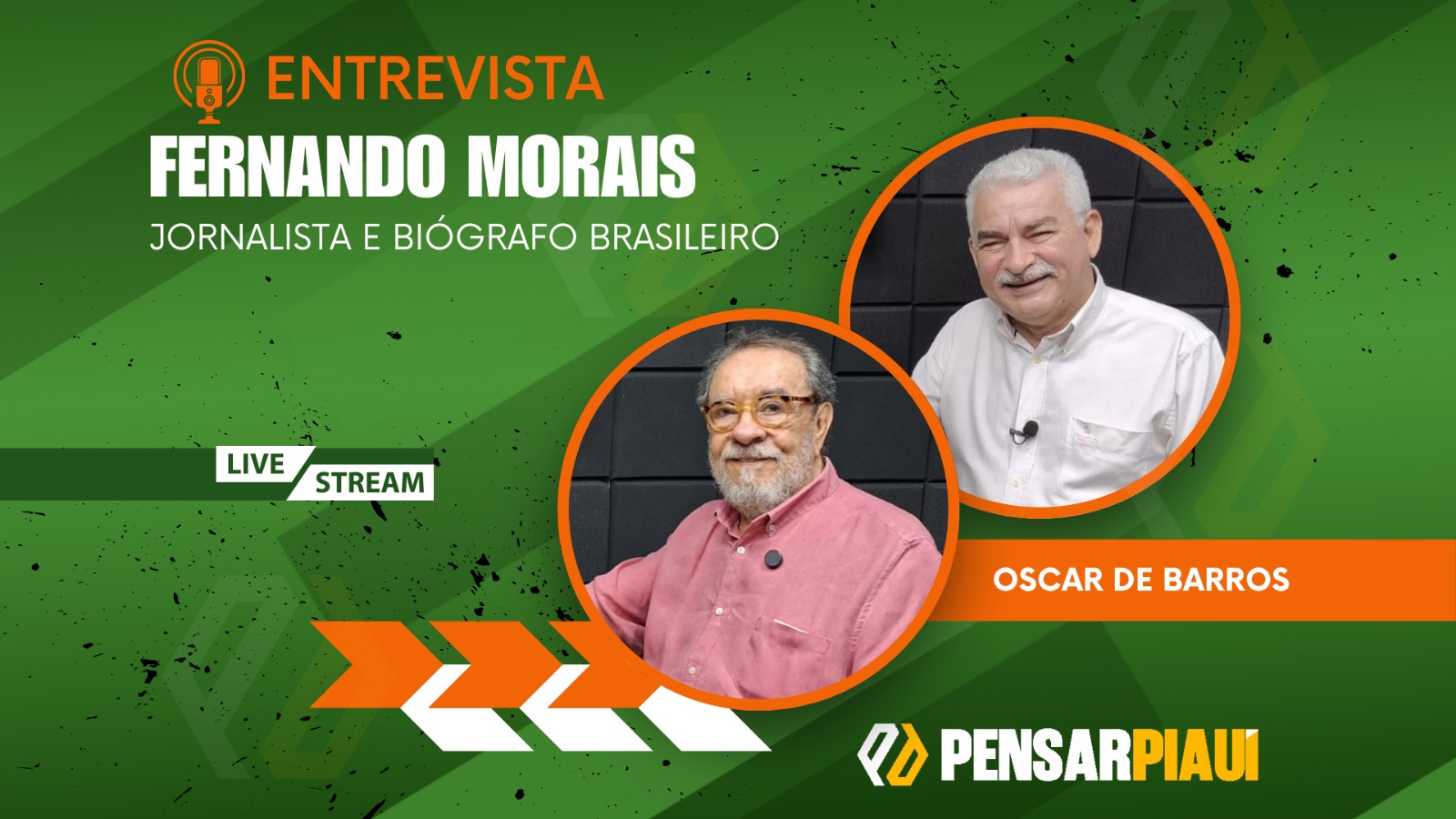 ENTREVISTA
FERNANDO MORAIS
JORNALISTA E BIÓGRAFO BRASILEIRO

LIVE
STREAM

OSCAR DE BARROS

PENSARPIAUI